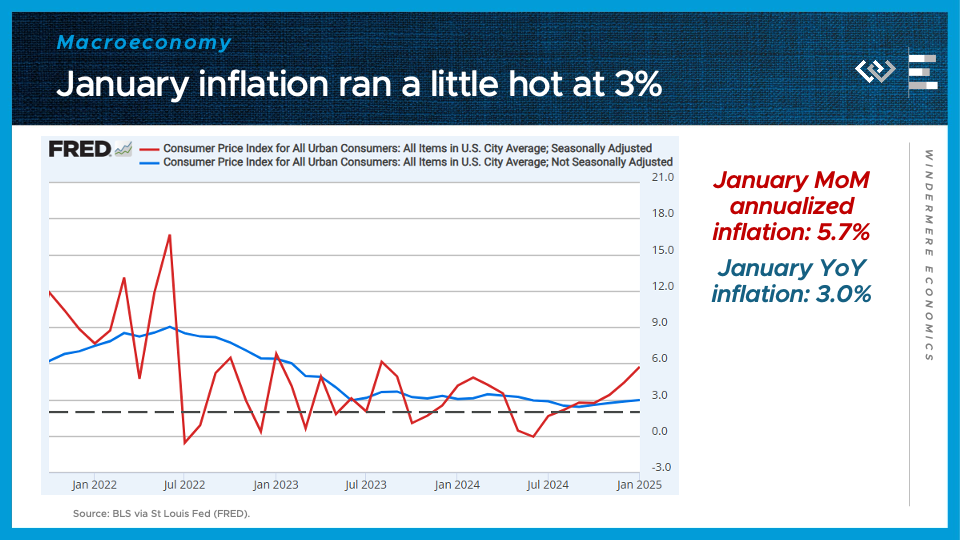 Macroeconomy

January inflation ran a little hot at 3%

FRED

Consumer Price Index for All Urban Consumers: All Items in U.S. City Average; Seasonally Adjusted
Consumer Price Index for All Urban Consumers: All Items in U.S. City Average; Not Seasonally Adjusted

21.0
18.0
15.0
12.0
9.0
6.0
3.0
0.0
-3.0

Jan 2022
Jul 2022
Jan 2023
Jul 2023
Jan 2024
Jul 2024
Jan 2025

January MoM annualized inflation: 5.7%

January YoY inflation: 3.0%

WINDERMERE ECONOMICS

Source: BLS via St Louis Fed (FRED).